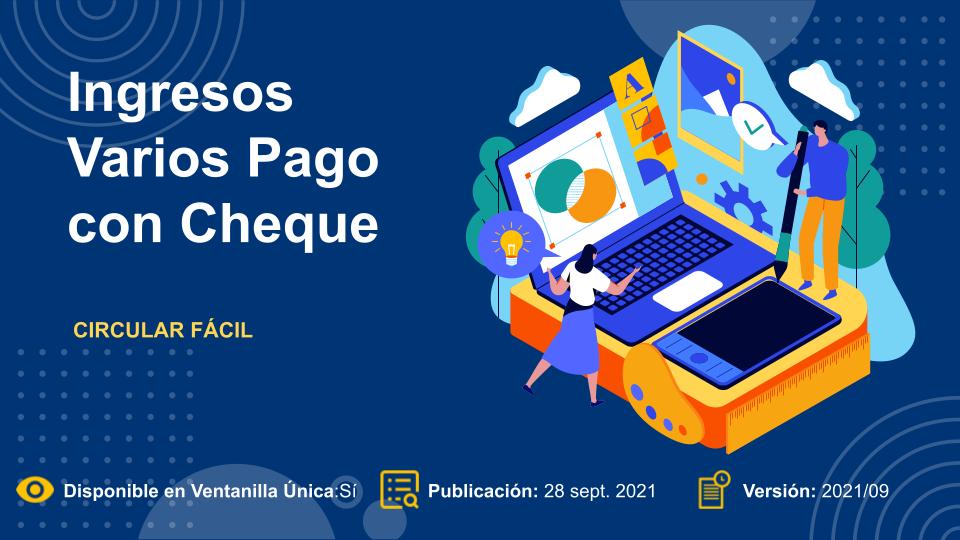 Ingresos Varios Pago con Cheque

CIRCULAR FÁCIL

Disponible en Ventanilla Única:Sí

Publicación: 28 sept. 2021

Versión: 2021/09